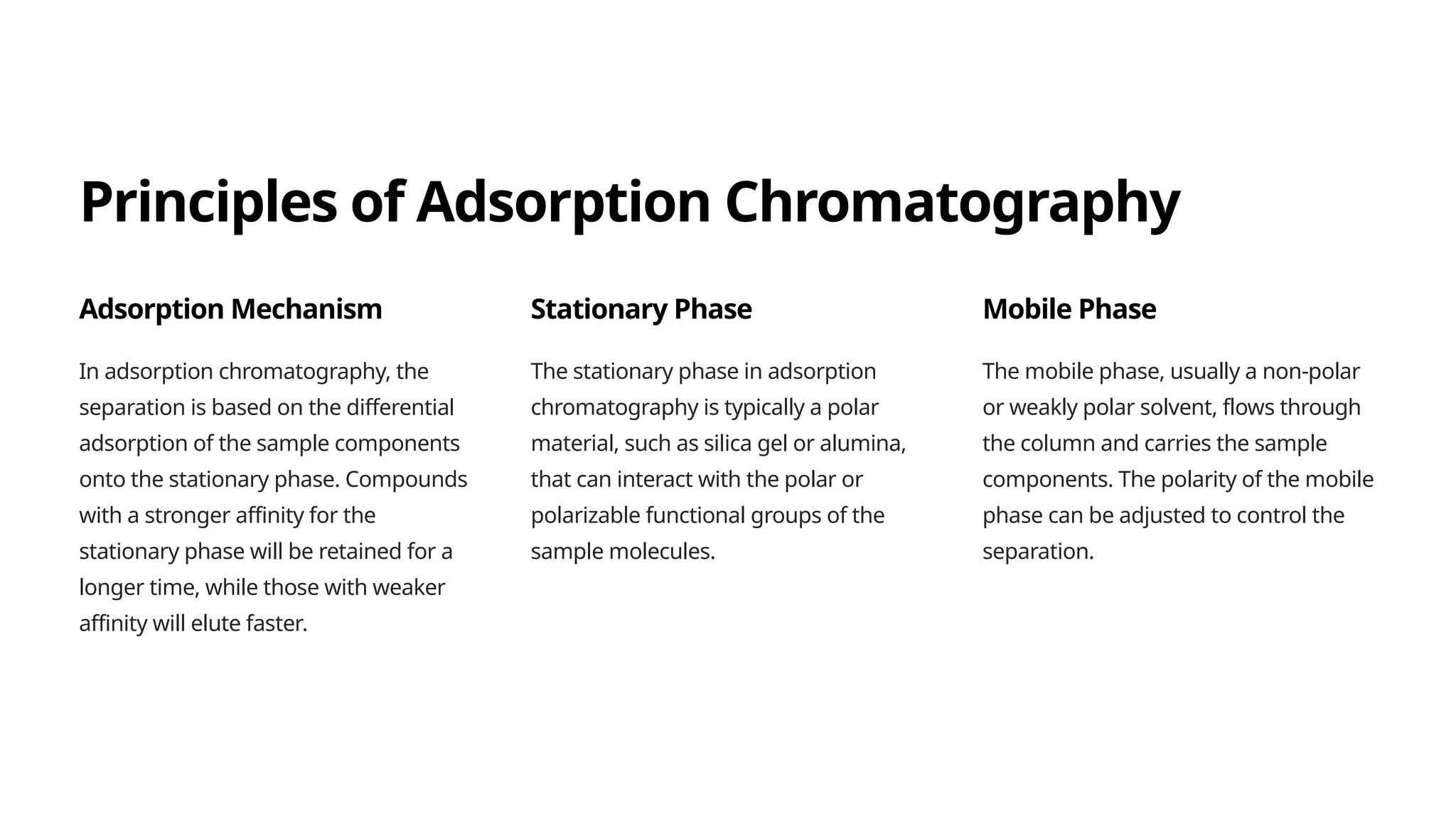 Principles of Adsorption Chromatography

Adsorption Mechanism

In adsorption chromatography, the separation is based on the differential adsorption of the sample components onto the stationary phase. Compounds with a stronger affinity for the stationary phase will be retained for a longer time, while those with weaker affinity will elute faster.

Stationary Phase

The stationary phase in adsorption chromatography is typically a polar material, such as silica gel or alumina, that can interact with the polar or polarizable functional groups of the sample molecules.

Mobile Phase

The mobile phase, usually a non-polar or weakly polar solvent, flows through the column and carries the sample components. The polarity of the mobile phase can be adjusted to control the separation.